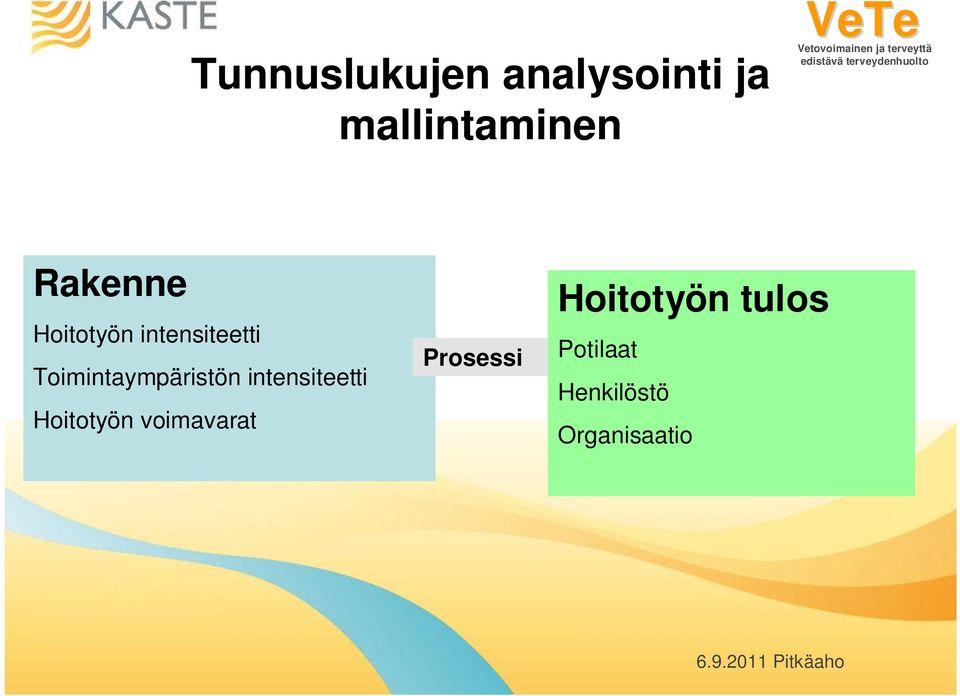 KASTE

VeTe
Vetovoimainen ja terveyttä edistävä terveydenhuolto

Tunnuslukujen analysointi ja mallintaminen

Rakenne

Hoitotyön intensiteetti

Toimintaympäristön intensiteetti

Hoitotyön voimavarat

Prosessi

Hoitotyön tulos

Potilaat

Henkilöstö

Organisaatio

6.9.2011 Pitkäaho